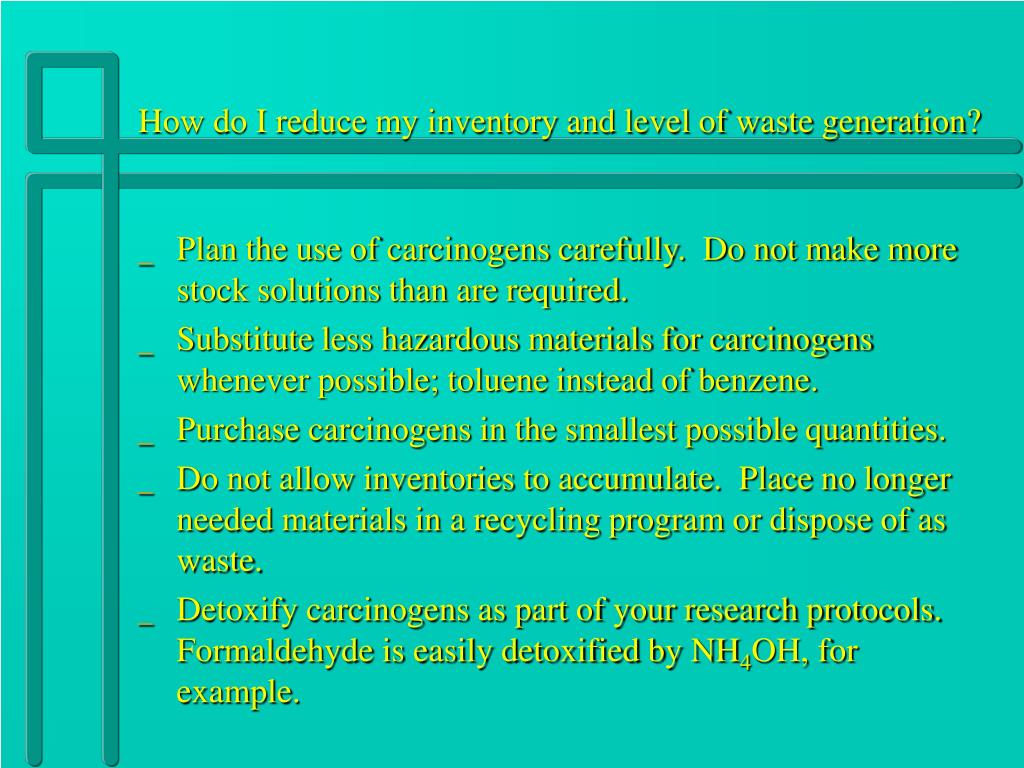 How do I reduce my inventory and level of waste generation?

_ Plan the use of carcinogens carefully. Do not make more stock solutions than are required.

_ Substitute less hazardous materials for carcinogens whenever possible; toluene instead of benzene.

_ Purchase carcinogens in the smallest possible quantities.

_ Do not allow inventories to accumulate. Place no longer needed materials in a recycling program or dispose of as waste.

_ Detoxify carcinogens as part of your research protocols. Formaldehyde is easily detoxified by $NH_4OH$, for example.